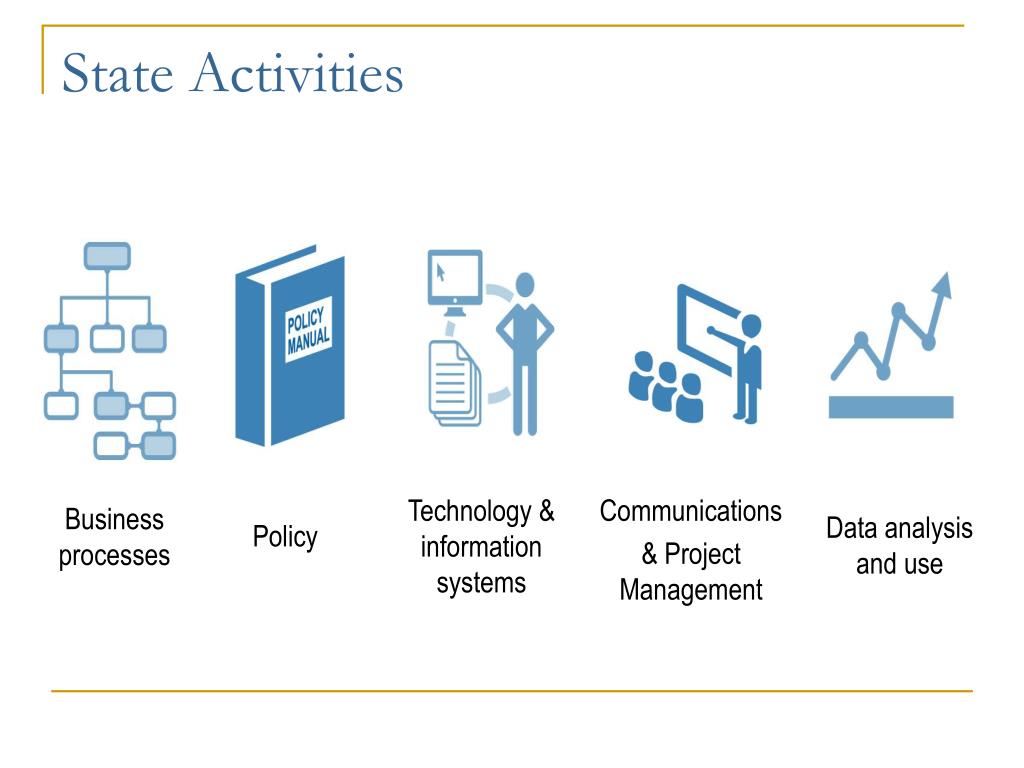 State Activities

POLICY MANUAL

Business processes

Policy

Technology & information systems

Communications & Project Management

Data analysis and use